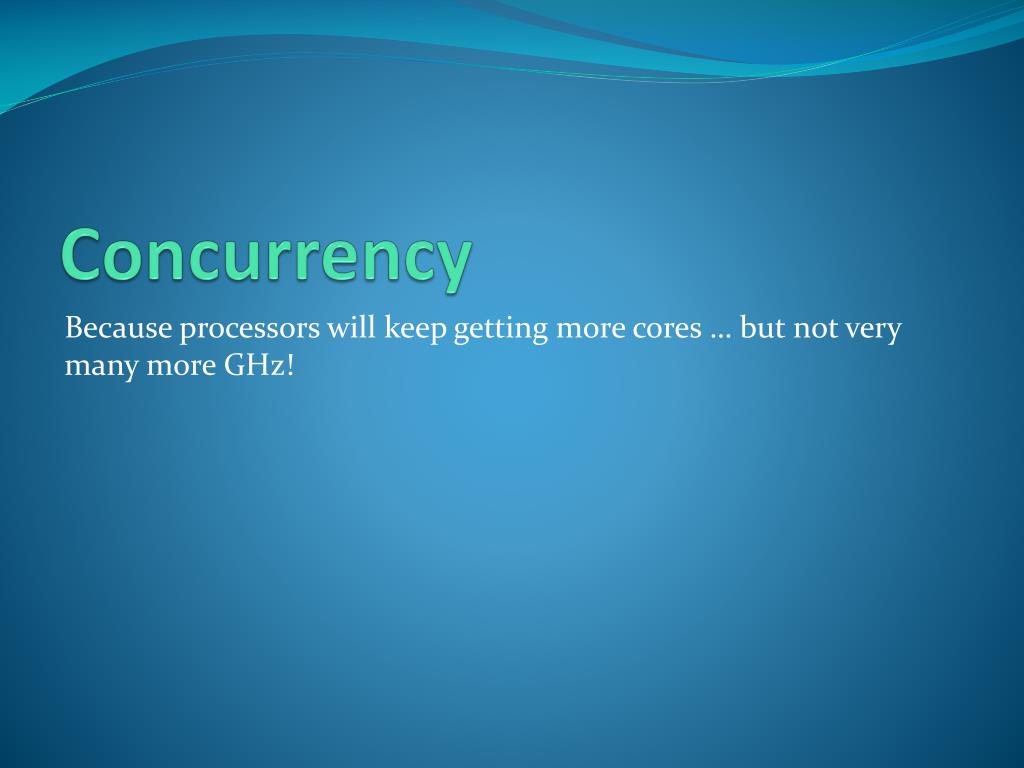 Concurrency

Because processors will keep getting more cores … but not very many more GHz!